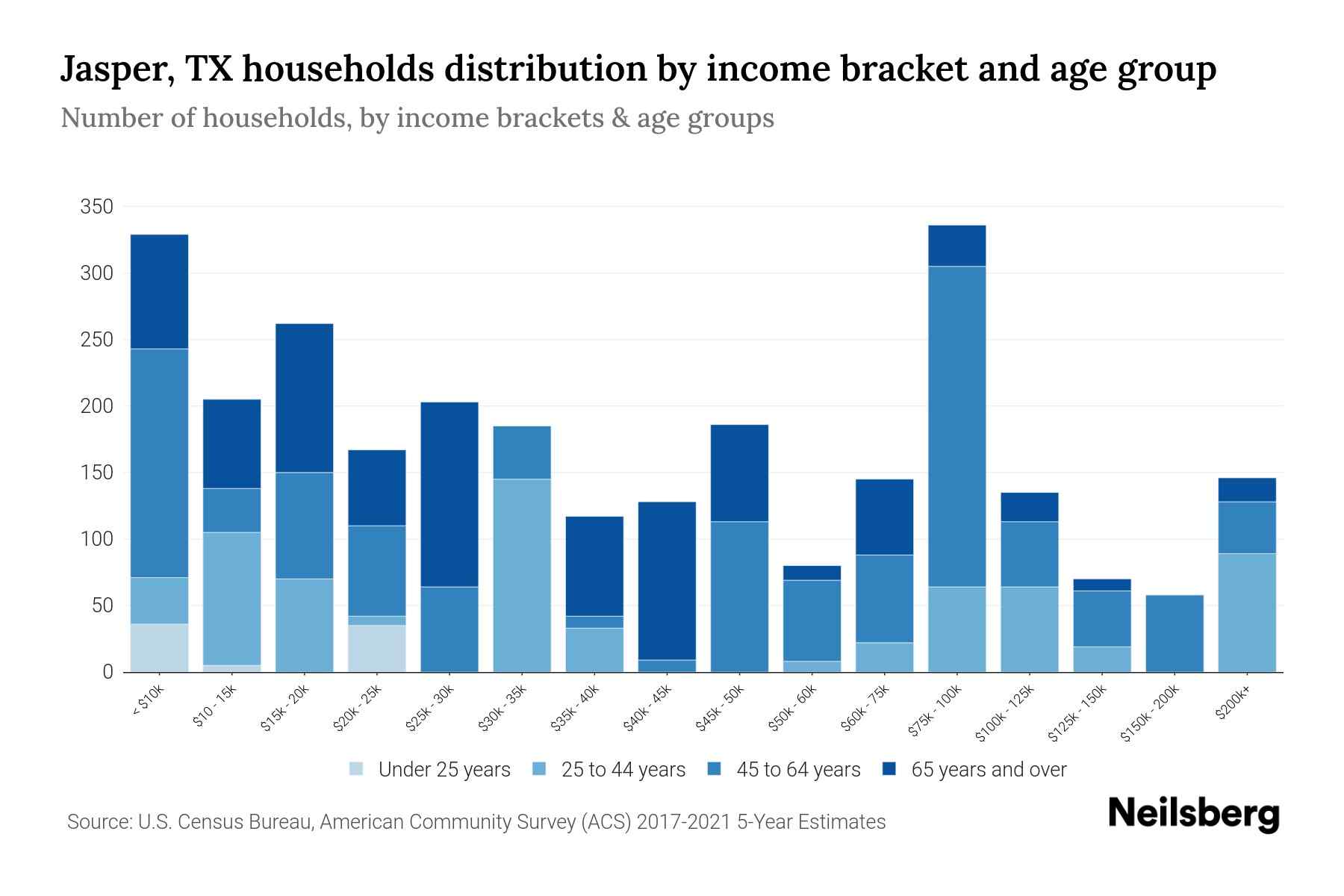 Jasper, TX households distribution by income bracket and age group

Number of households, by income brackets & age groups

350
300
250
200
150
100
50
0

< $10k
$10 - 15k
$15k - 20k
$20k - 25k
$25k - 30k
$30k - 35k
$35k - 40k
$40k - 45k
$45k - 50k
$50k - 60k
$60k - 75k
$75k - 100k
$100k - 125k
$125k - 150k
$150k - 200k
$200k+

Under 25 years
25 to 44 years
45 to 64 years
65 years and over

Source: U.S. Census Bureau, American Community Survey (ACS) 2017-2021 5-Year Estimates

Neilsberg